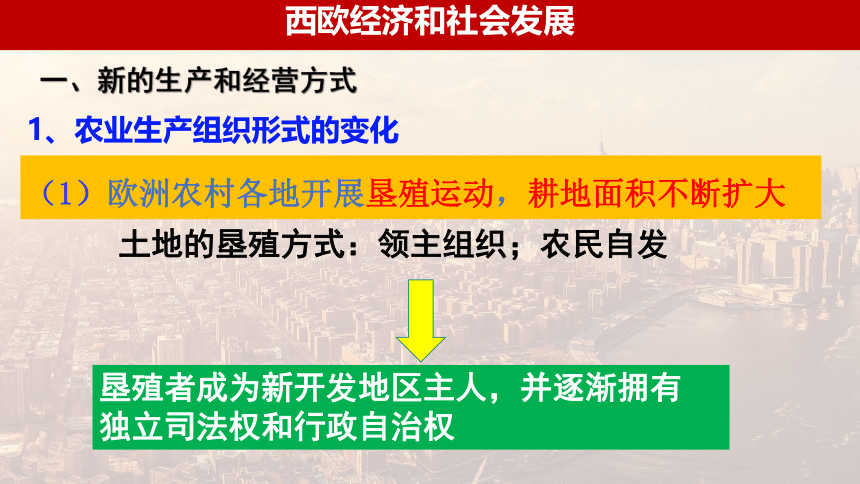 西欧经济和社会发展

一、新的生产和经营方式

1、农业生产组织形式的变化

（1）欧洲农村各地开展垦殖运动，耕地面积不断扩大

土地的垦殖方式：领主组织；农民自发

垦殖者成为新开发地区主人，并逐渐拥有独立司法权和行政自治权